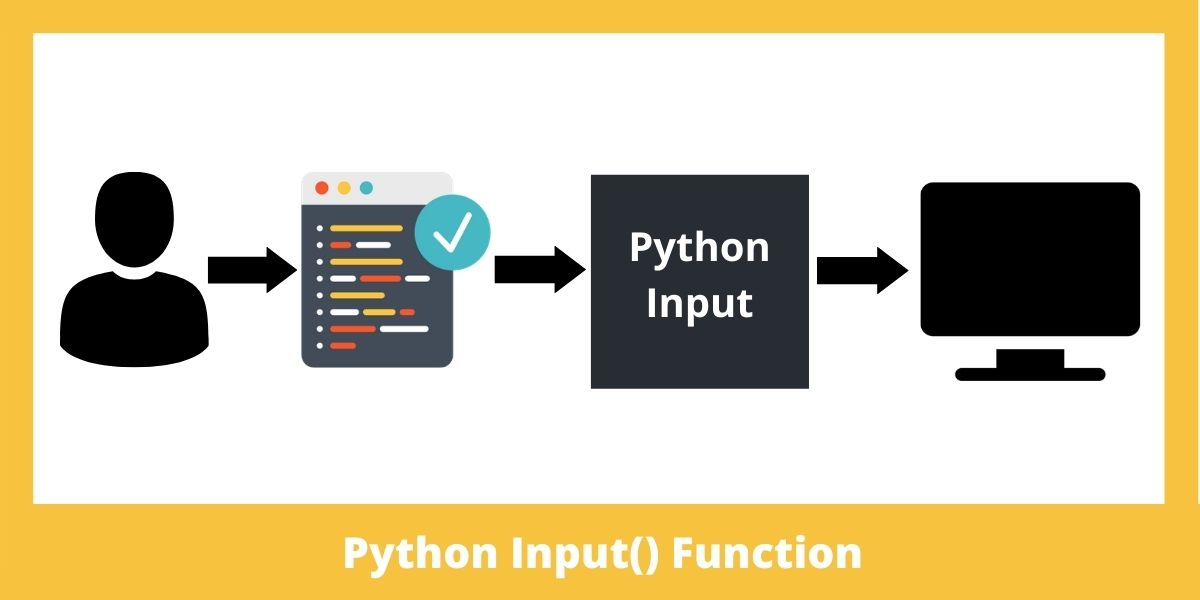 Python Input

Python Input() Function